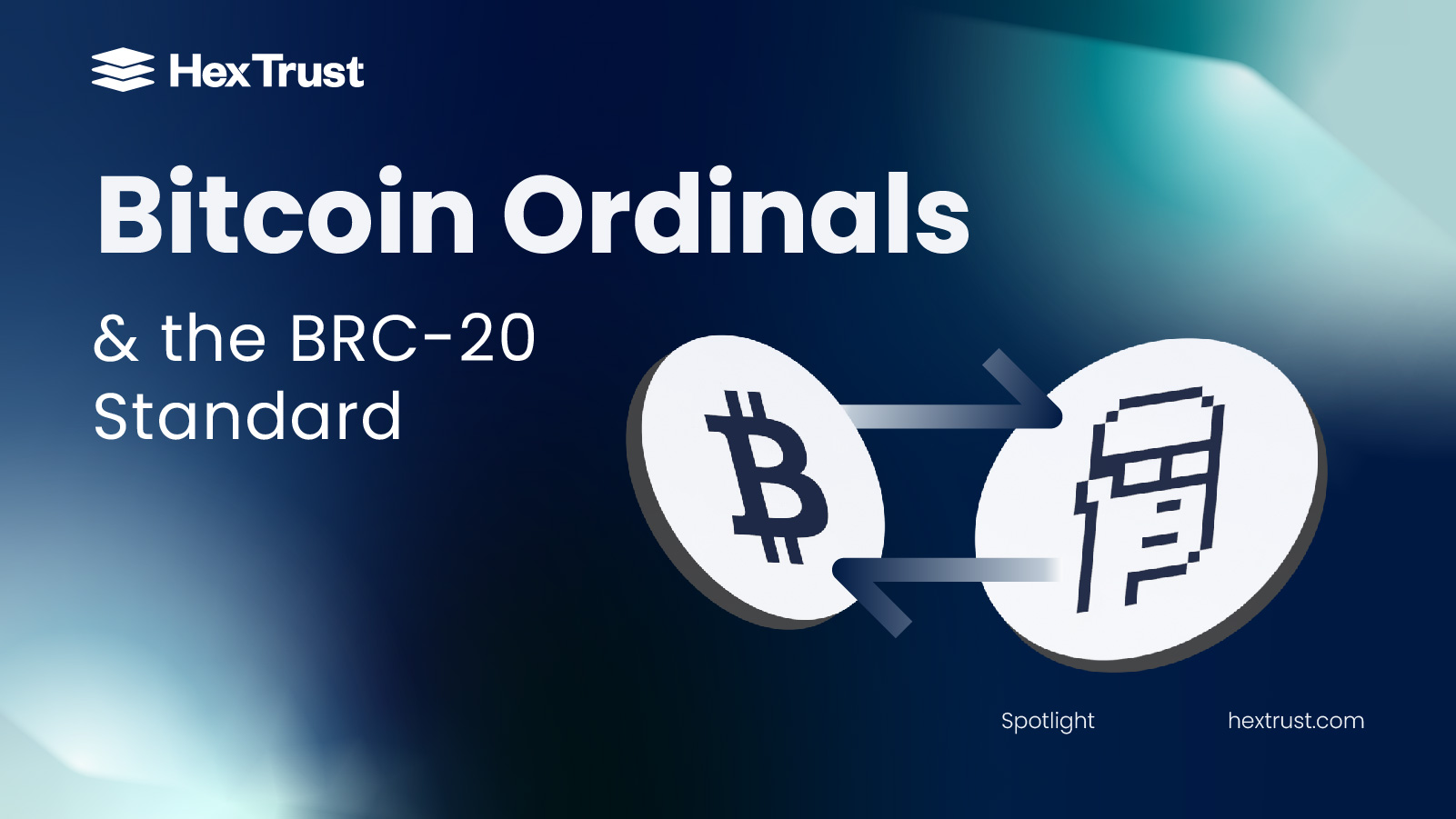 Hex Trust

Bitcoin Ordinals

& the BRC-20 Standard

Spotlight

hextrust.com